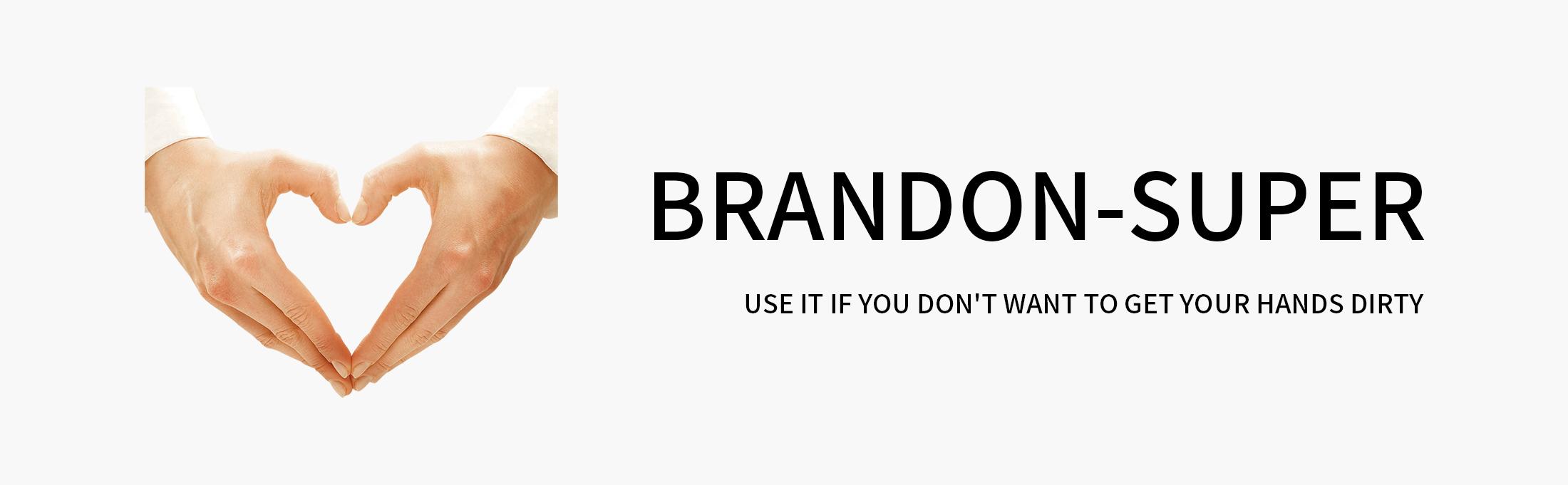 BRANDON-SUPER

USE IT IF YOU DON'T WANT TO GET YOUR HANDS DIRTY